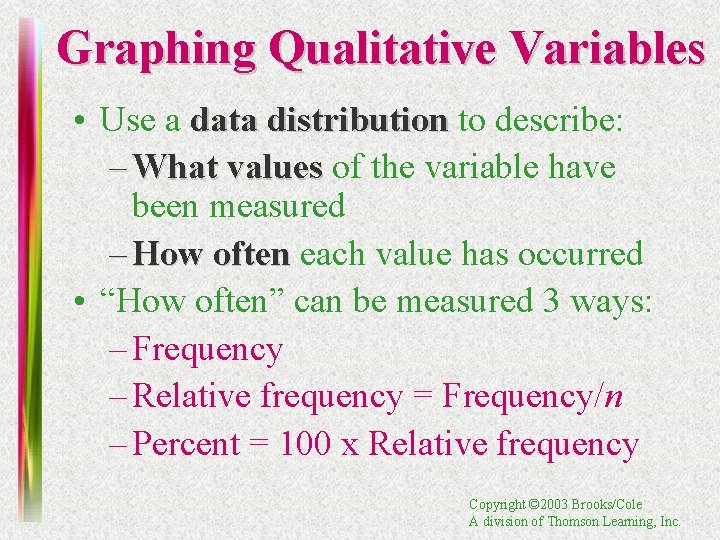 Graphing Qualitative Variables

• Use a data distribution to describe:
– What values of the variable have been measured
– How often each value has occurred

• “How often” can be measured 3 ways:
– Frequency
– Relative frequency = Frequency/$n$
– Percent = 100 x Relative frequency

Copyright ©2003 Brooks/Cole
A division of Thomson Learning, Inc.